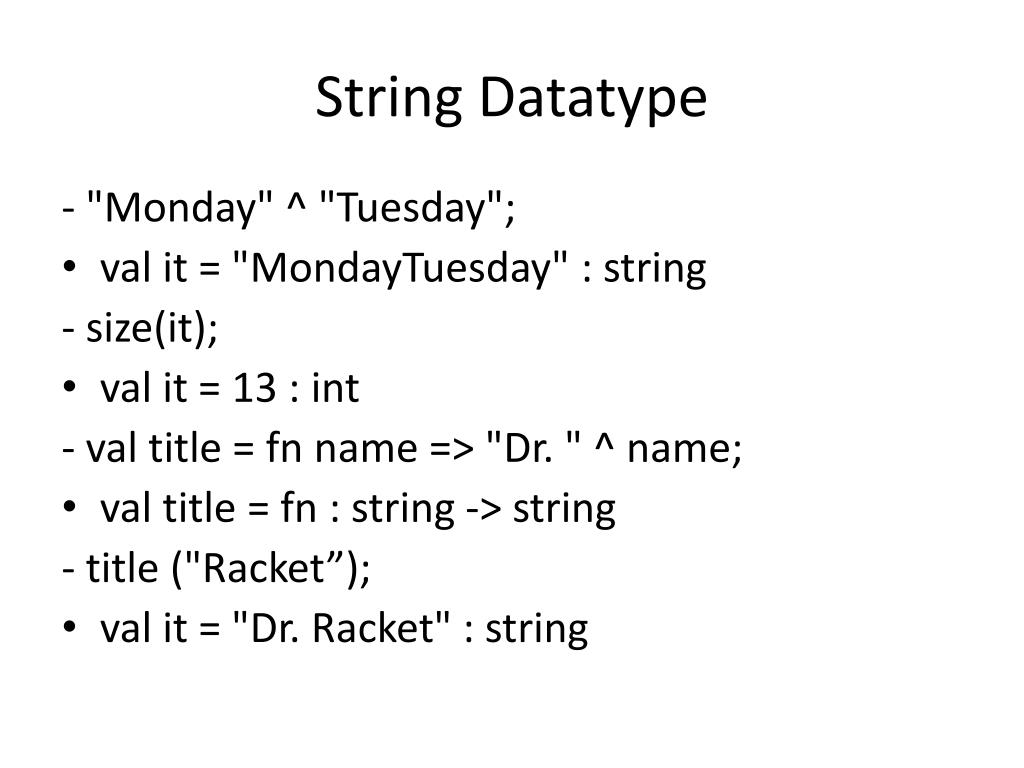 String Datatype

- "Monday" ^ "Tuesday";
• val it = "MondayTuesday" : string
- size(it);
• val it = 13 : int
- val title = fn name => "Dr. " ^ name;
• val title = fn : string -> string
- title ("Racket”);
• val it = "Dr. Racket" : string